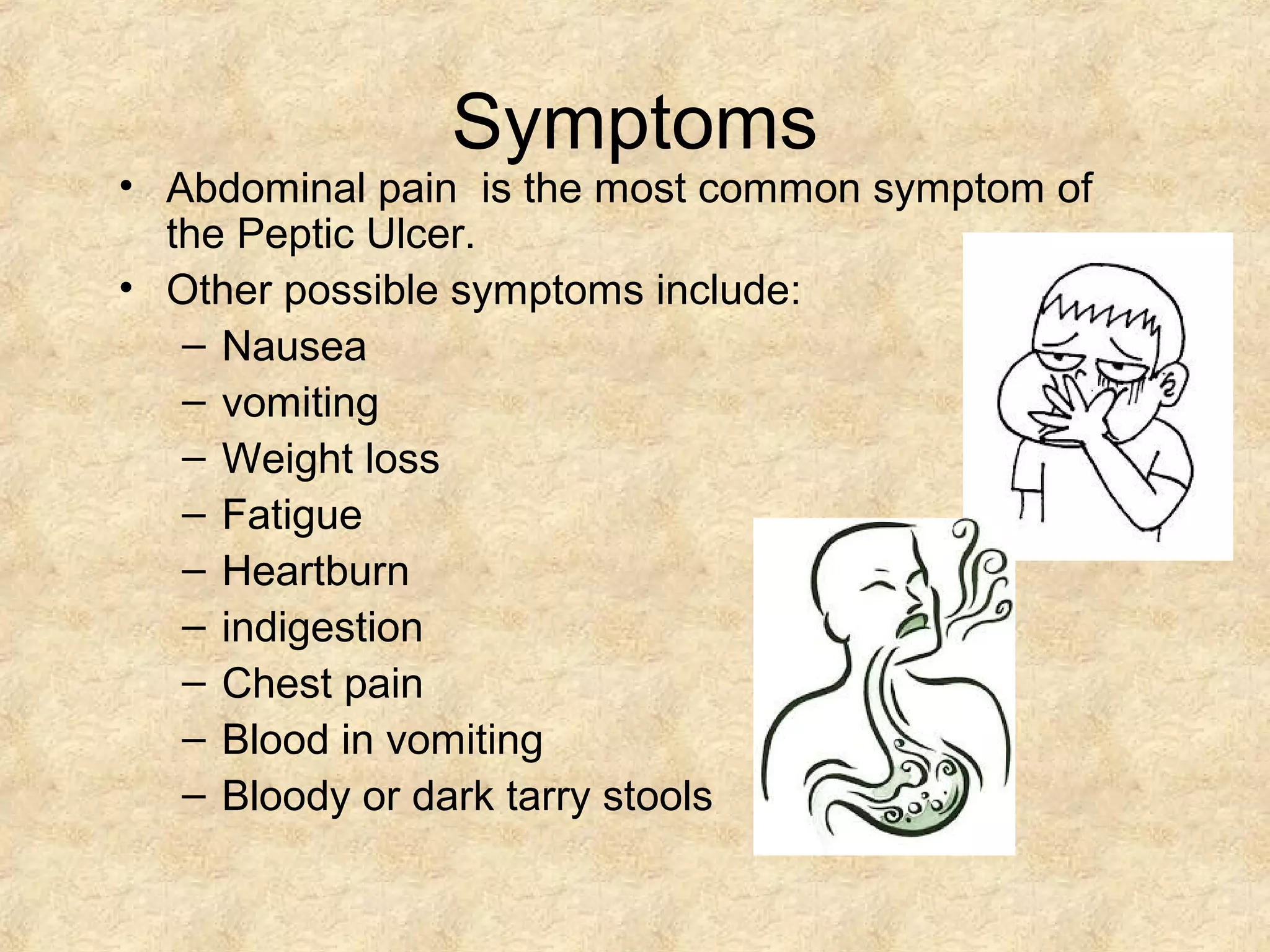 Symptoms

• Abdominal pain is the most common symptom of the Peptic Ulcer.
• Other possible symptoms include:
– Nausea
– vomiting
– Weight loss
– Fatigue
– Heartburn
– indigestion
– Chest pain
– Blood in vomiting
– Bloody or dark tarry stools